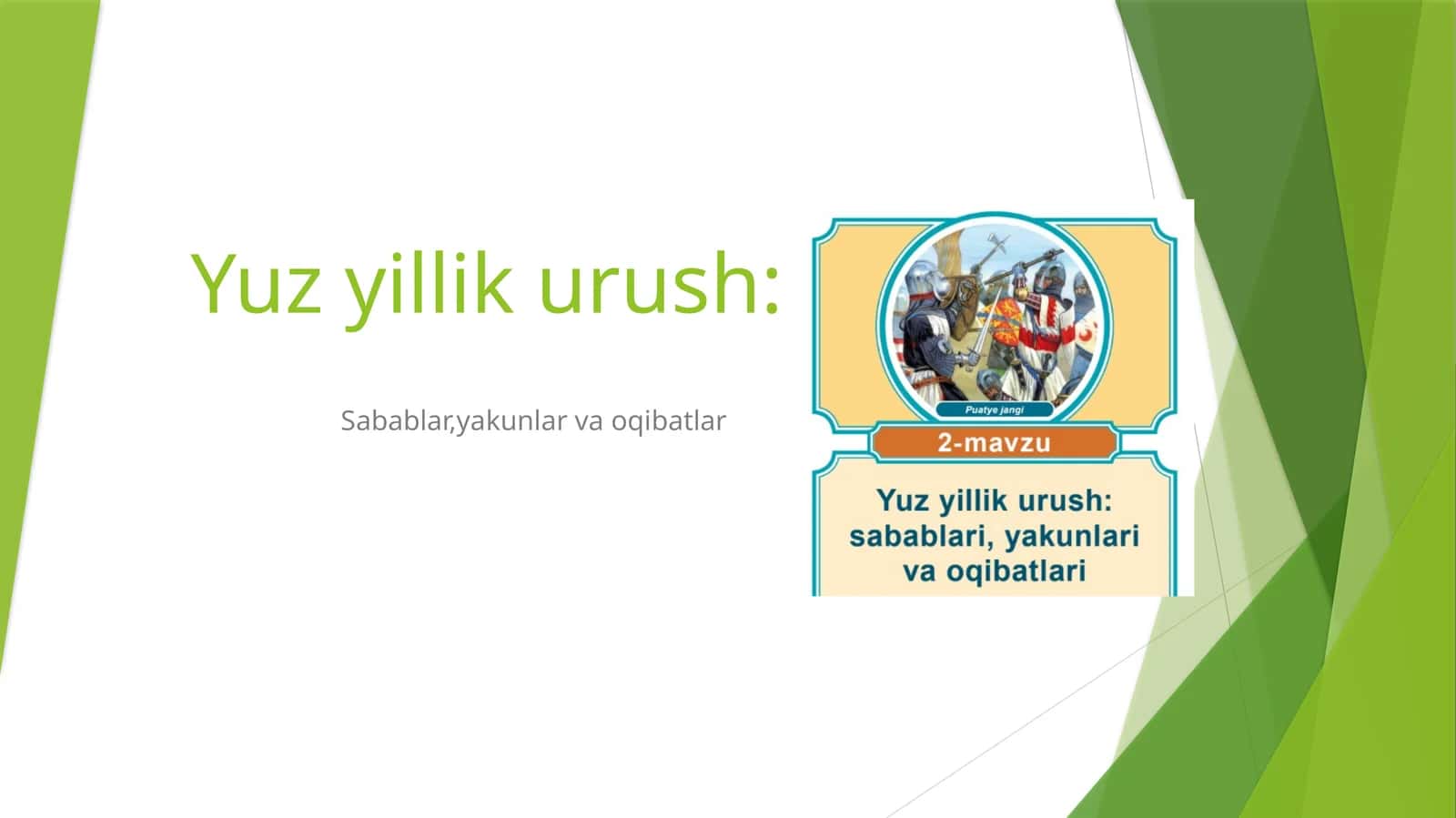 Yuz yillik urush:

Sabablar,yakunlar va oqibatlar

Puatye jangi

2-mavzu

Yuz yillik urush: sabablari, yakunlari va oqibatlari